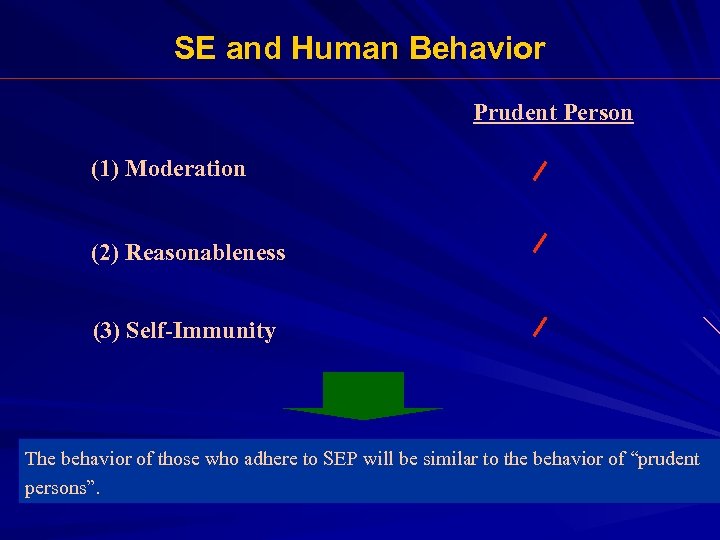 SE and Human Behavior

Prudent Person

(1) Moderation /

(2) Reasonableness /

(3) Self-Immunity /

The behavior of those who adhere to SEP will be similar to the behavior of “prudent persons”.